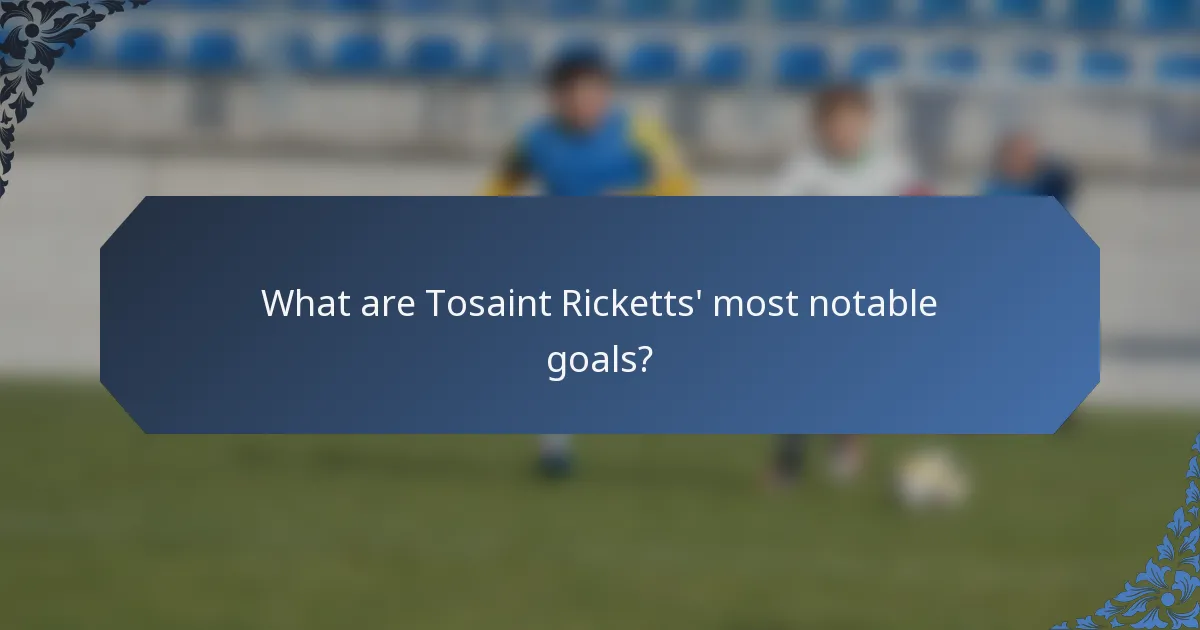 What are Tosaint Ricketts' most notable goals?